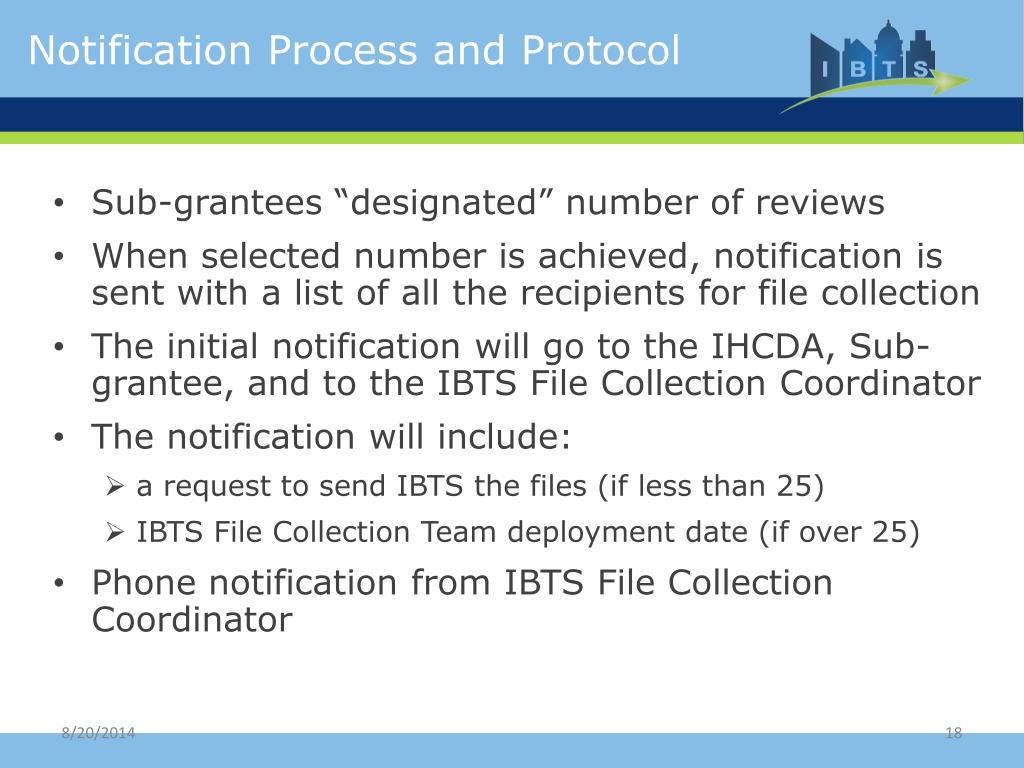 Notification Process and Protocol

I B T S

• Sub-grantees “designated” number of reviews
• When selected number is achieved, notification is sent with a list of all the recipients for file collection
• The initial notification will go to the IHCDA, Sub-grantee, and to the IBTS File Collection Coordinator
• The notification will include:
➢ a request to send IBTS the files (if less than 25)
➢ IBTS File Collection Team deployment date (if over 25)
• Phone notification from IBTS File Collection Coordinator

8/20/2014

18